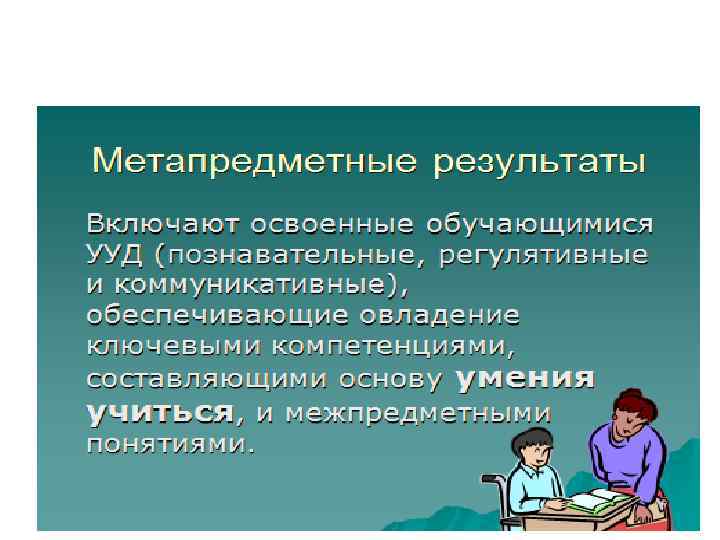 Метапредметные результаты

Включают освоенные обучающимися УУД (познавательные, регулятивные и коммуникативные), обеспечивающие овладение ключевыми компетенциями, составляющими основу умения учиться, и межпредметными понятиями.